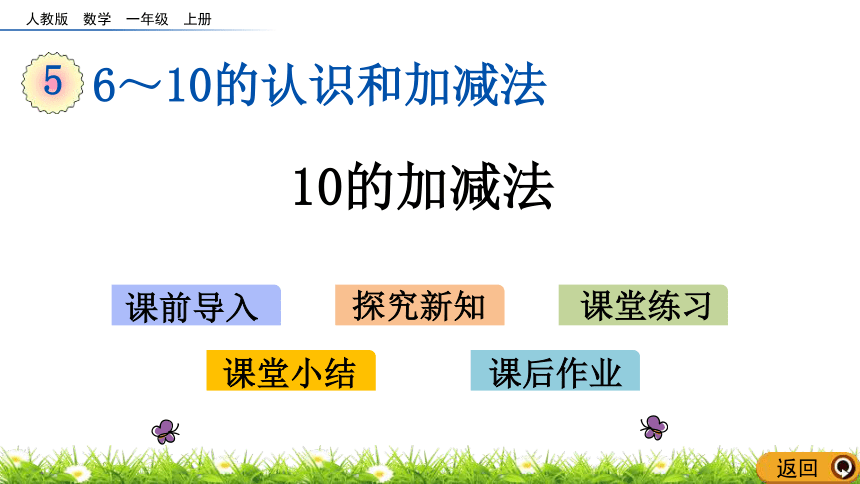 人教版　数学　一年级　上册

5　6～10的认识和加减法

10的加减法

课前导入

探究新知

课堂练习

课堂小结

课后作业

返回